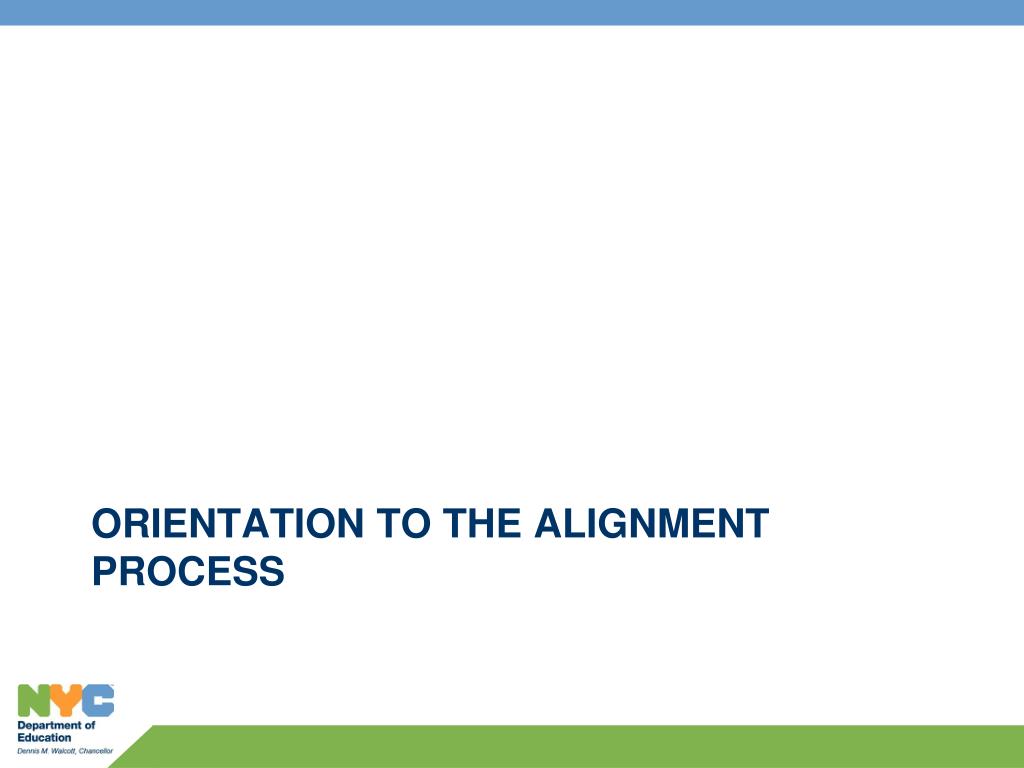 ORIENTATION TO THE ALIGNMENT PROCESS

NYC
Department of Education
Dennis M. Walcott, Chancellor